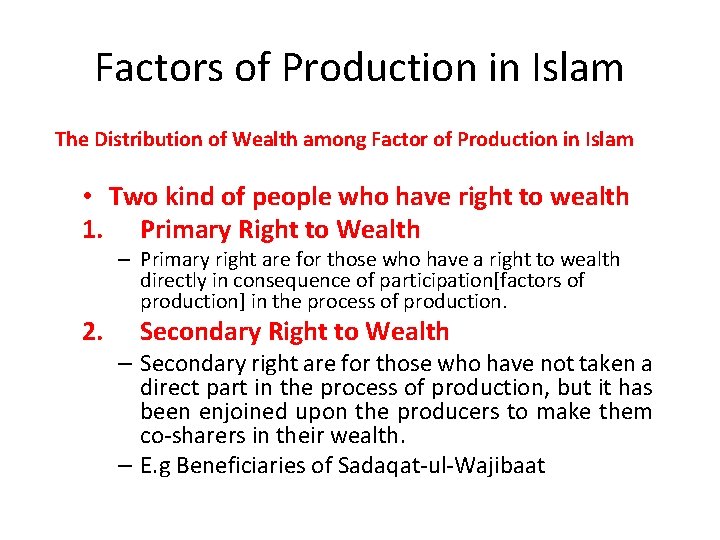 Factors of Production in Islam

The Distribution of Wealth among Factor of Production in Islam

• Two kind of people who have right to wealth

1. Primary Right to Wealth

– Primary right are for those who have a right to wealth directly in consequence of participation[factors of production] in the process of production.

2. Secondary Right to Wealth

– Secondary right are for those who have not taken a direct part in the process of production, but it has been enjoined upon the producers to make them co-sharers in their wealth.

– E.g Beneficiaries of Sadaqat-ul-Wajibaat